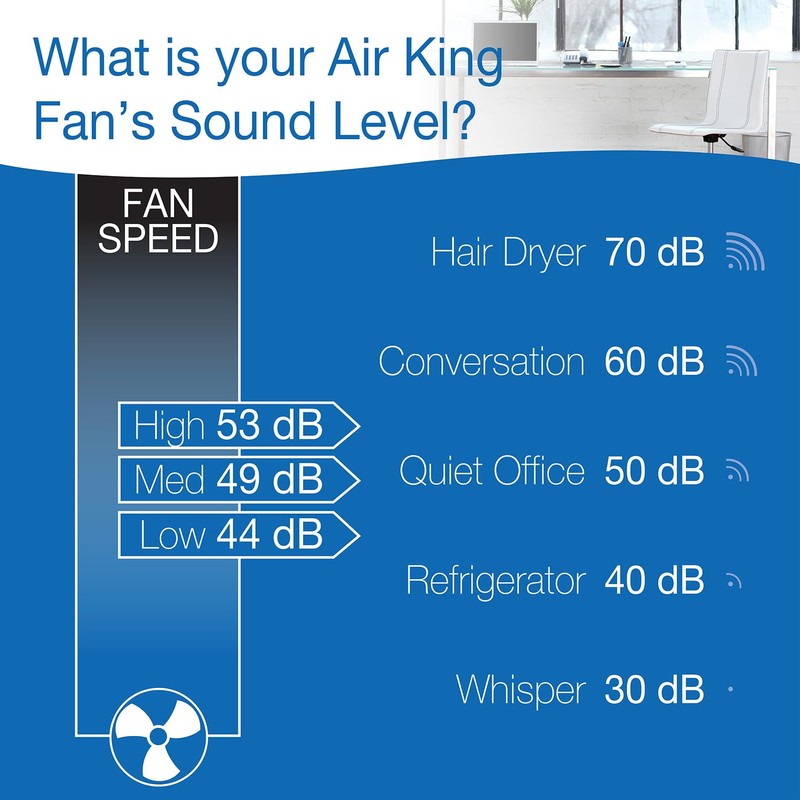 What is your Air King Fan's Sound Level?

FAN SPEED

High 53 dB
Med 49 dB
Low 44 dB

Hair Dryer 70 dB
Conversation 60 dB
Quiet Office 50 dB
Refrigerator 40 dB
Whisper 30 dB